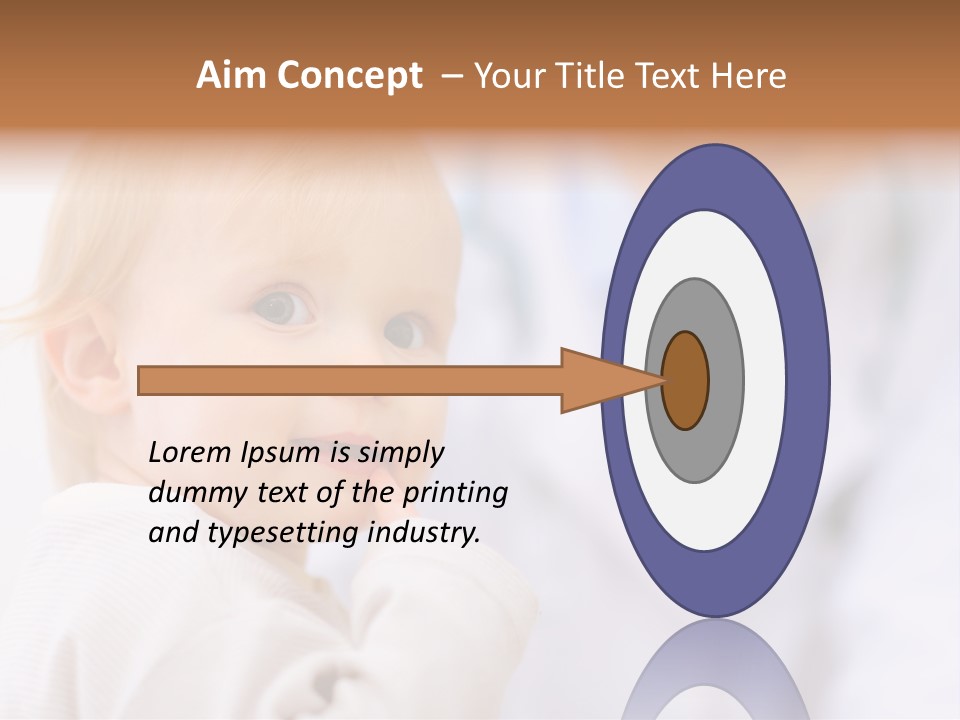 Aim Concept – Your Title Text Here

Lorem Ipsum is simply dummy text of the printing and typesetting industry.